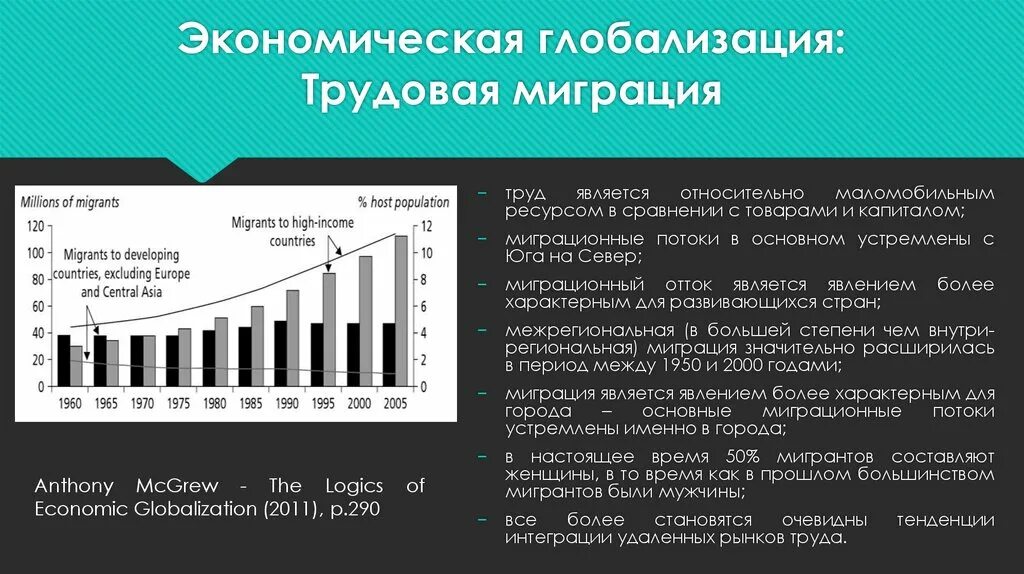 Экономическая глобализация: Трудовая миграция

Millions of migrants

% host population

Migrants to high-income countries

Migrants to developing countries, excluding Europe and Central Asia

120
100
80
60
40
20
0

12
10
8
6
4
2
0

1960 1965 1970 1975 1980 1985 1990 1995 2000 2005

Anthony McGrew - The Logics of Economic Globalization (2011), p.290

– труд является относительно маломобильным ресурсом в сравнении с товарами и капиталом;

– миграционные потоки в основном устремлены с Юга на Север;

– миграционный отток является явлением более характерным для развивающихся стран;

– межрегиональная (в большей степени чем внутрирегиональная) миграция значительно расширилась в период между 1950 и 2000 годами;

– миграция является явлением более характерным для города – основные миграционные потоки устремлены именно в города;

– в настоящее время 50% мигрантов составляют женщины, в то время как в прошлом большинством мигрантов были мужчины;

– все более становятся очевидны тенденции интеграции удаленных рынков труда.